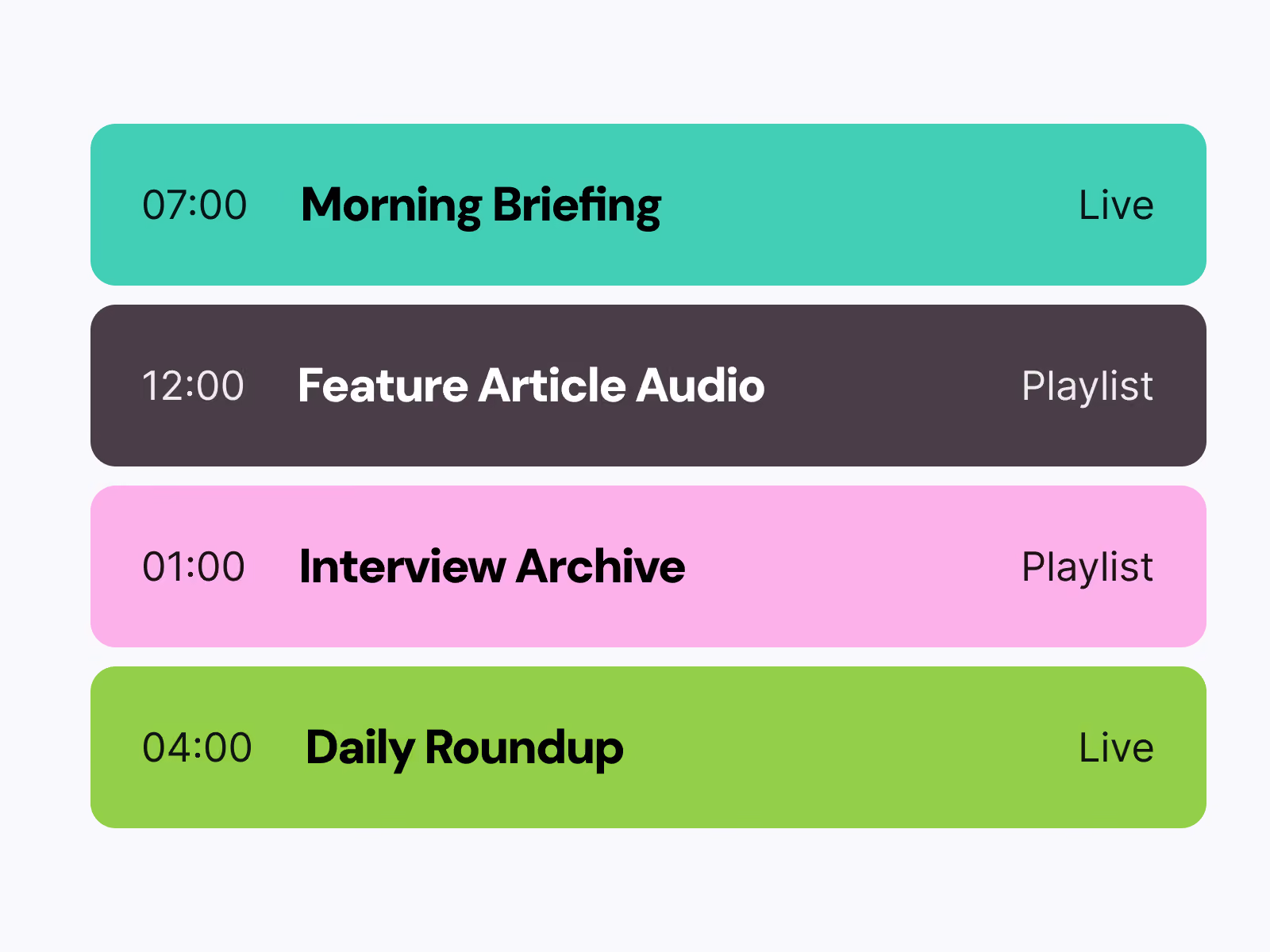 07:00 Morning Briefing Live

12:00 Feature Article Audio Playlist

01:00 Interview Archive Playlist

04:00 Daily Roundup Live